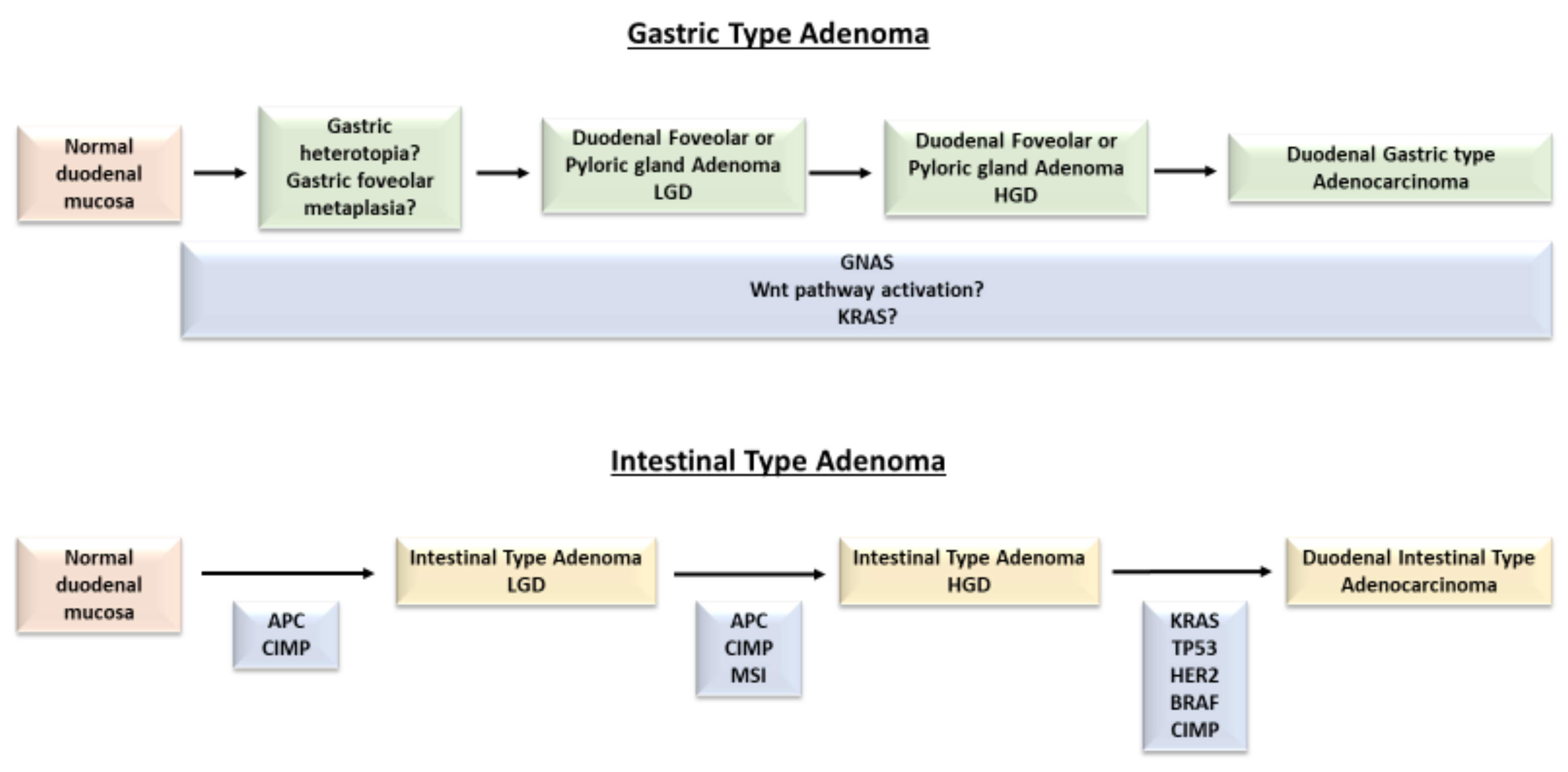 Gastric Type Adenoma

Normal duodenal mucosa

Gastric heterotopia? Gastric foveolar metaplasia?

Duodenal Foveolar or Pyloric gland Adenoma LGD

Duodenal Foveolar or Pyloric gland Adenoma HGD

Duodenal Gastric type Adenocarcinoma

GNAS
Wnt pathway activation?
KRAS?

Intestinal Type Adenoma

Normal duodenal mucosa

APC
CIMP

Intestinal Type Adenoma LGD

APC
CIMP
MSI

Intestinal Type Adenoma HGD

KRAS
TP53
HER2
BRAF
CIMP

Duodenal Intestinal Type Adenocarcinoma